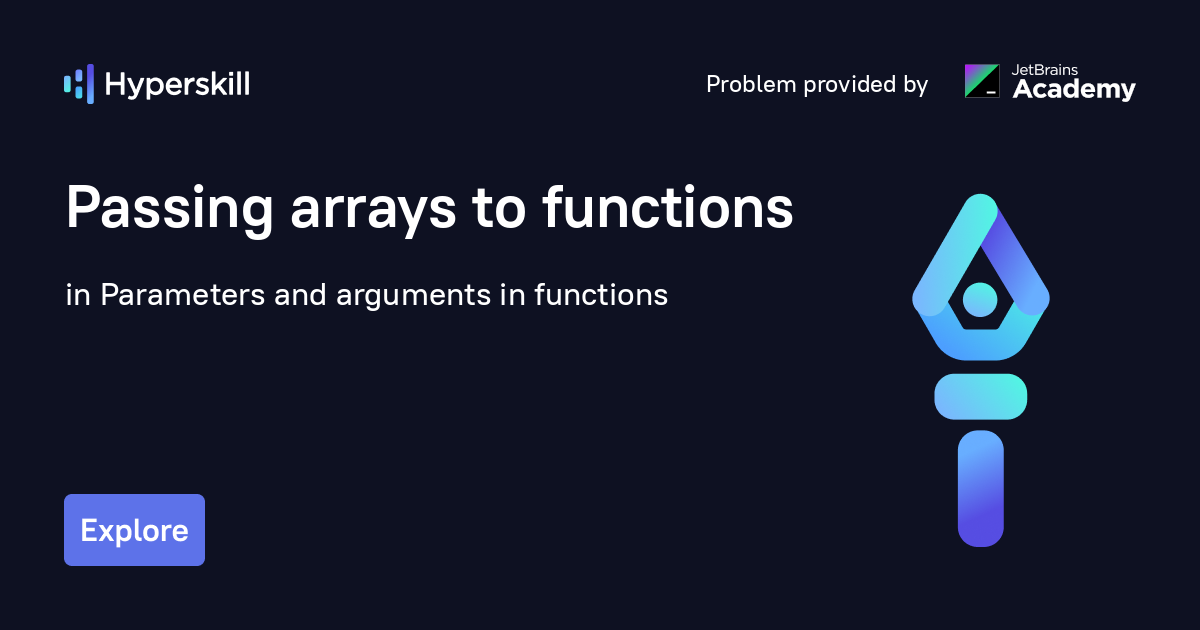 Hyperskill

Problem provided by JetBrains Academy

Passing arrays to functions

in Parameters and arguments in functions

Explore